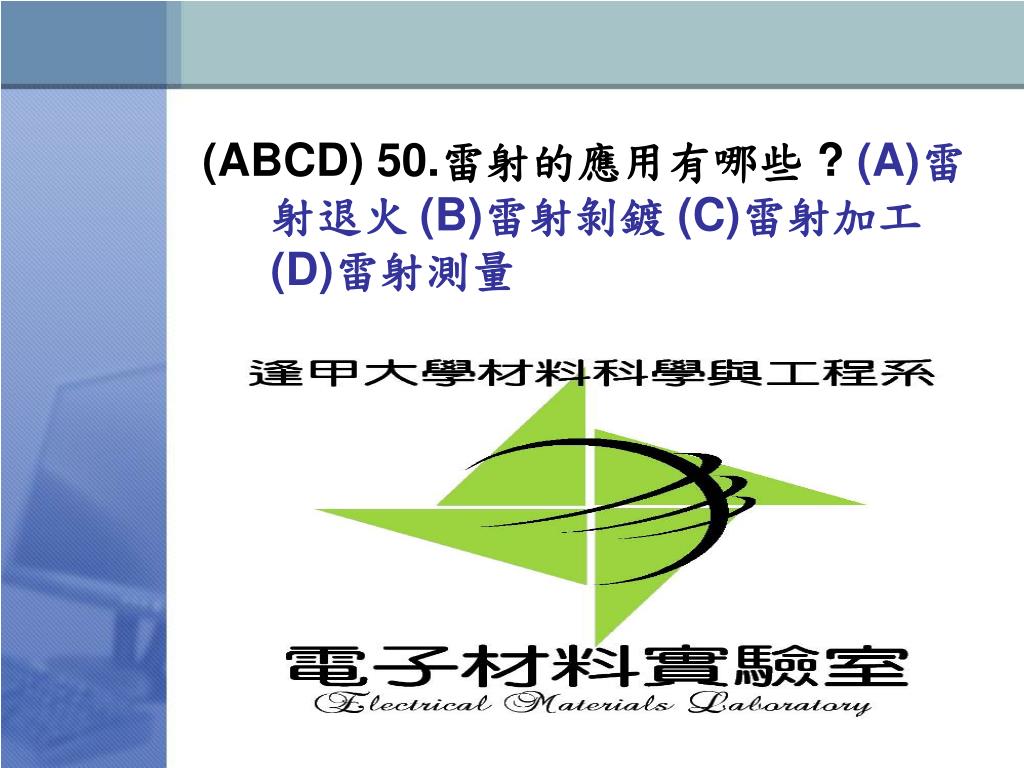 (ABCD) 50.雷射的應用有哪些？(A)雷射退火 (B)雷射剝鍍 (C)雷射加工 (D)雷射測量

逢甲大學材料科學與工程系

電子材料實驗室
Electrical Materials Laboratory